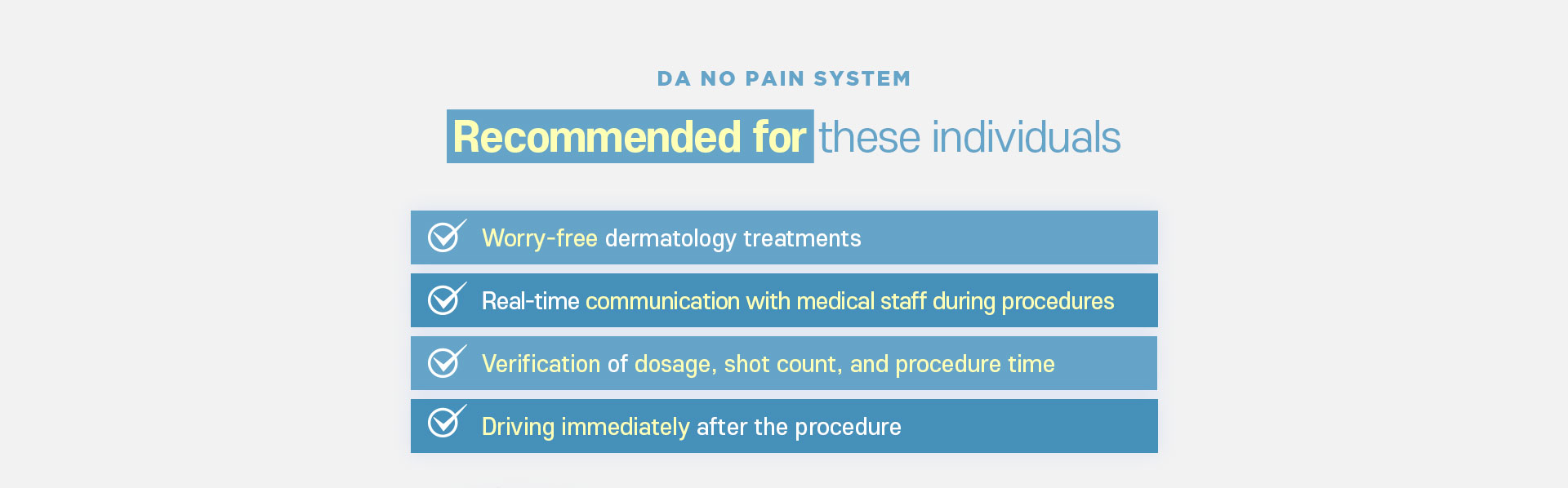 DA NO PAIN SYSTEM

Recommended for these individuals

Worry-free dermatology treatments

Real-time communication with medical staff during procedures

Verification of dosage, shot count, and procedure time

Driving immediately after the procedure